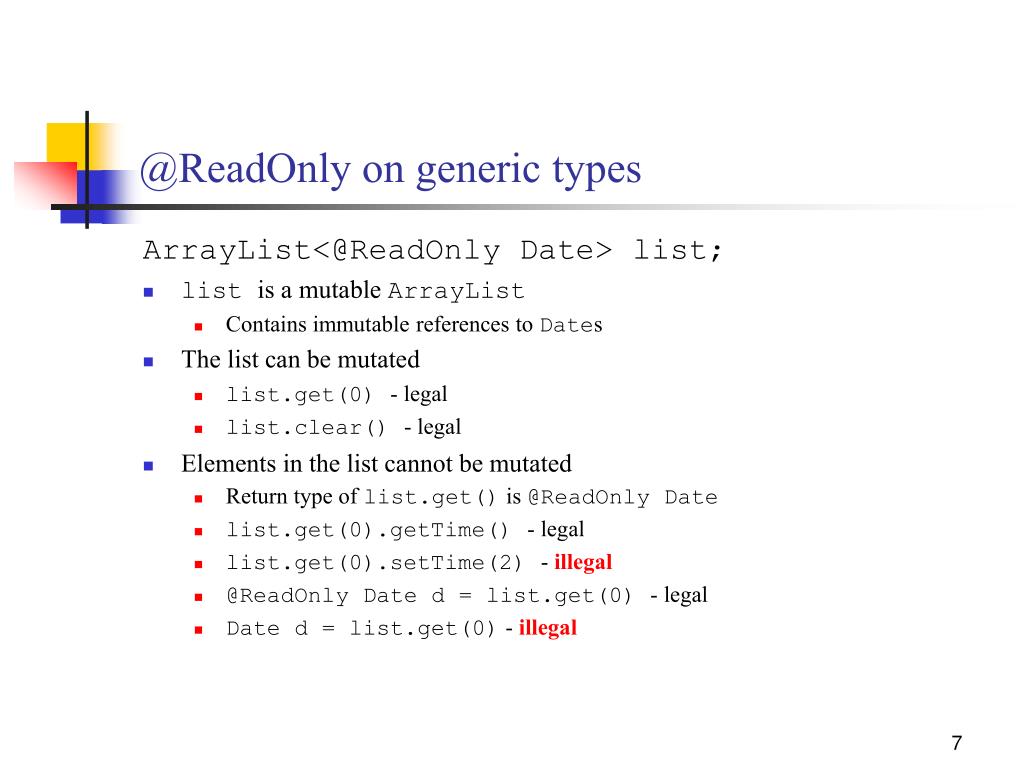 @ReadOnly on generic types

ArrayList<@ReadOnly Date> list;

- list is a mutable ArrayList
  - Contains immutable references to Dates
- The list can be mutated
  - list.get(0) - legal
  - list.clear() - legal
- Elements in the list cannot be mutated
  - Return type of list.get() is @ReadOnly Date
  - list.get(0).getTime() - legal
  - list.get(0).setTime(2) - illegal
  - @ReadOnly Date d = list.get(0) - legal
  - Date d = list.get(0) - illegal

7